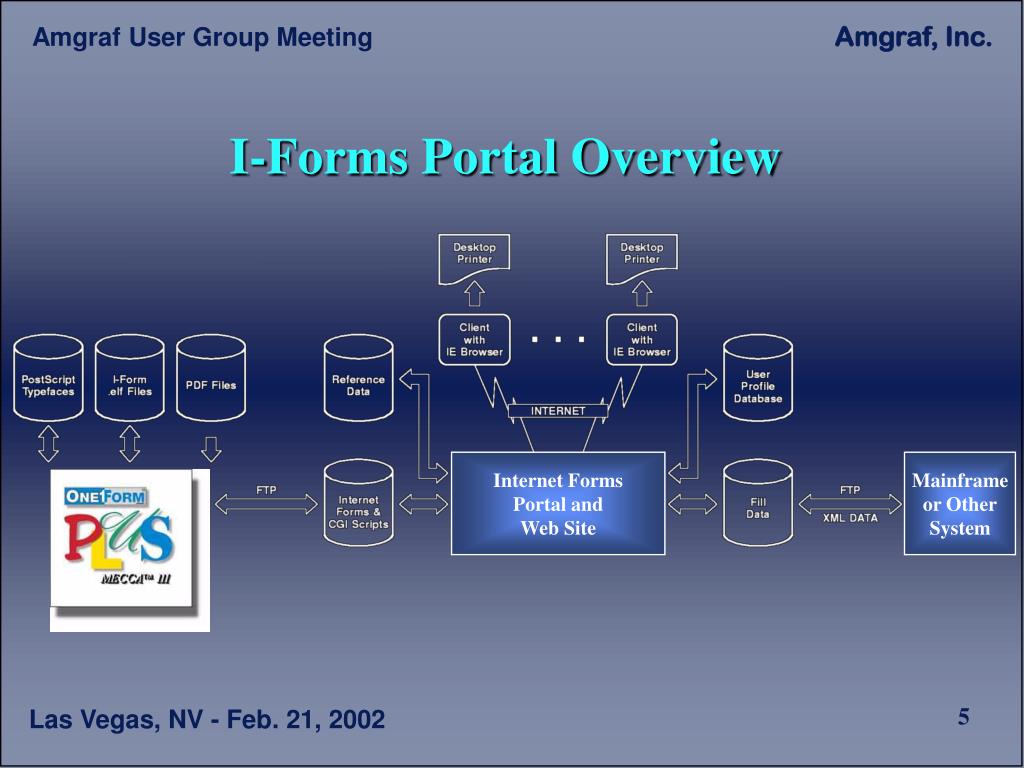 Amgraf User Group Meeting

Amgraf, Inc.

I-Forms Portal Overview

Desktop Printer

Desktop Printer

Client with IE Browser

. . .

Client with IE Browser

PostScript Typefaces

I-Form .elf Files

PDF Files

Reference Data

INTERNET

User Profile Database

ONEFORM PLUS MECCA™ III

FTP

Internet Forms & CGI Scripts

Internet Forms Portal and Web Site

Fill Data

FTP

XML DATA

Mainframe or Other System

Las Vegas, NV - Feb. 21, 2002

5